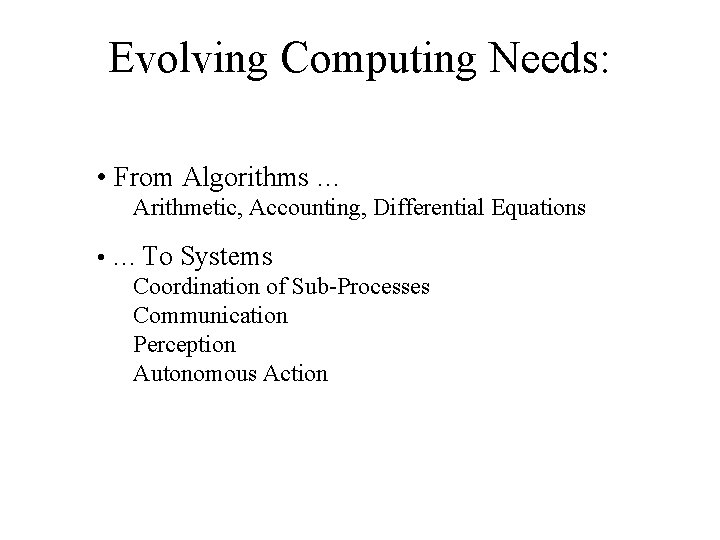 Evolving Computing Needs:

• From Algorithms …
Arithmetic, Accounting, Differential Equations

• … To Systems
Coordination of Sub-Processes
Communication
Perception
Autonomous Action